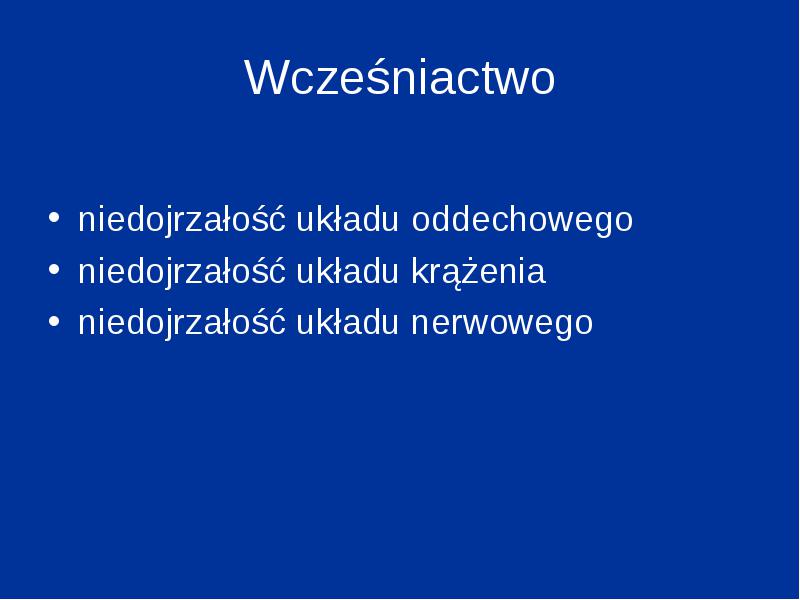 Wcześniactwo

• niedojrzałość układu oddechowego
• niedojrzałość układu krążenia
• niedojrzałość układu nerwowego